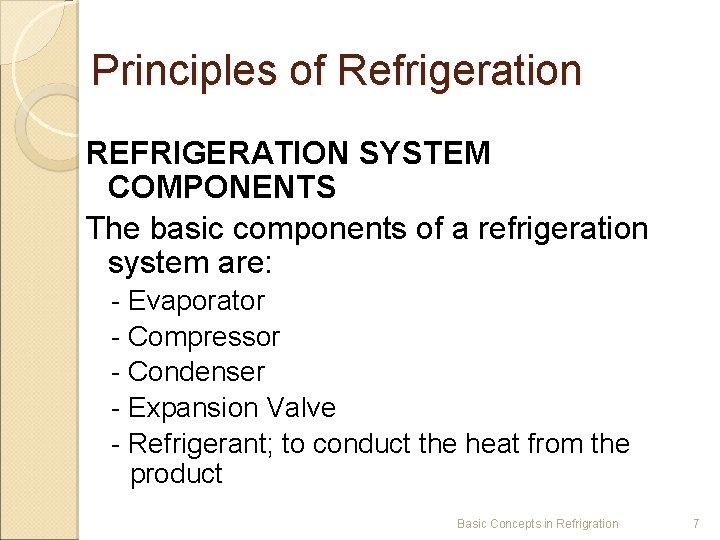 Principles of Refrigeration

REFRIGERATION SYSTEM COMPONENTS

The basic components of a refrigeration system are:

- Evaporator
- Compressor
- Condenser
- Expansion Valve
- Refrigerant; to conduct the heat from the product

Basic Concepts in Refrigration

7